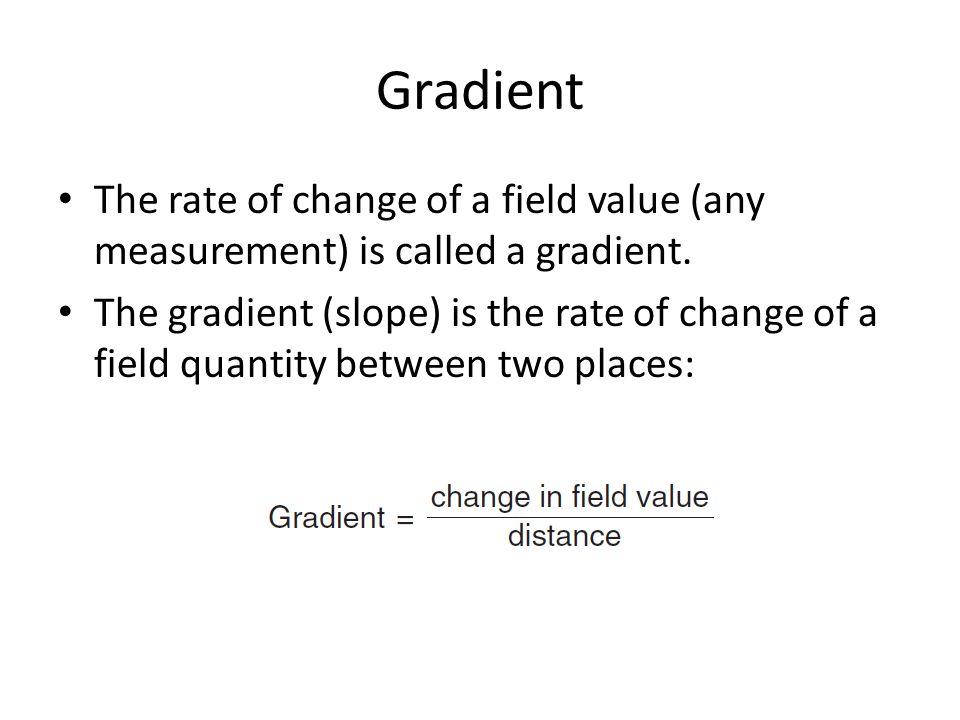 Gradient

• The rate of change of a field value (any measurement) is called a gradient.
• The gradient (slope) is the rate of change of a field quantity between two places:

$\text{Gradient} = \frac{\text{change in field value}}{\text{distance}}$